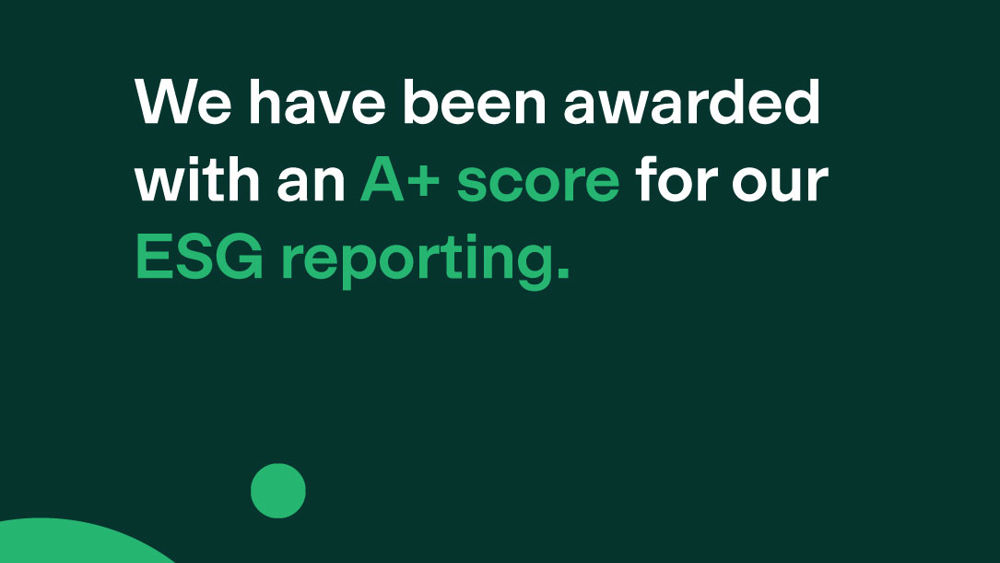 We have been awarded with an A+ score for our ESG reporting.